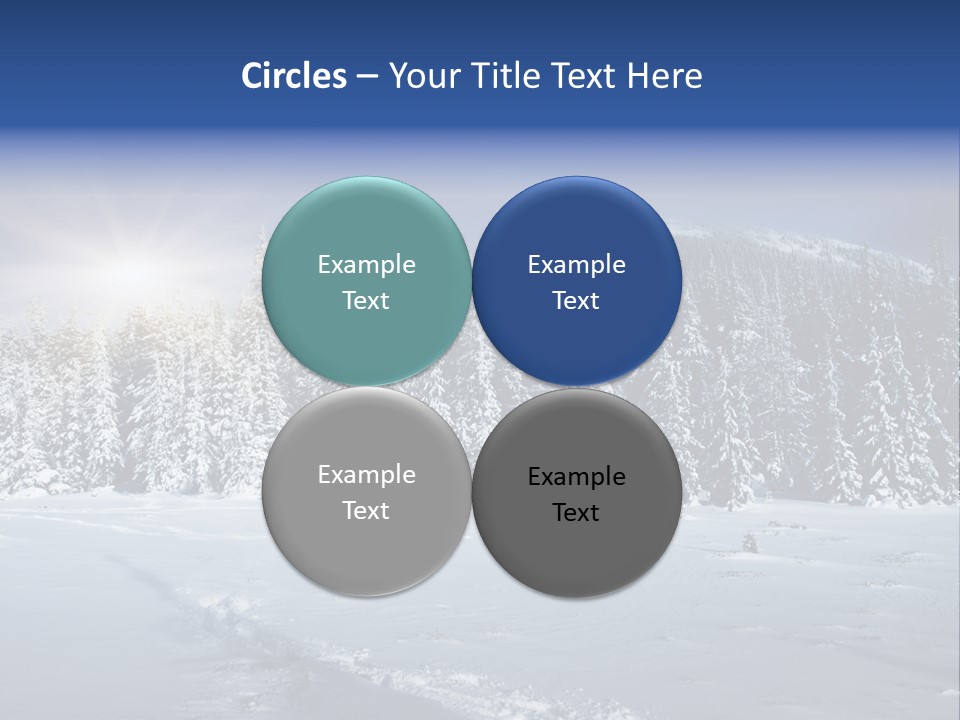 Circles – Your Title Text Here

Example Text

Example Text

Example Text

Example Text